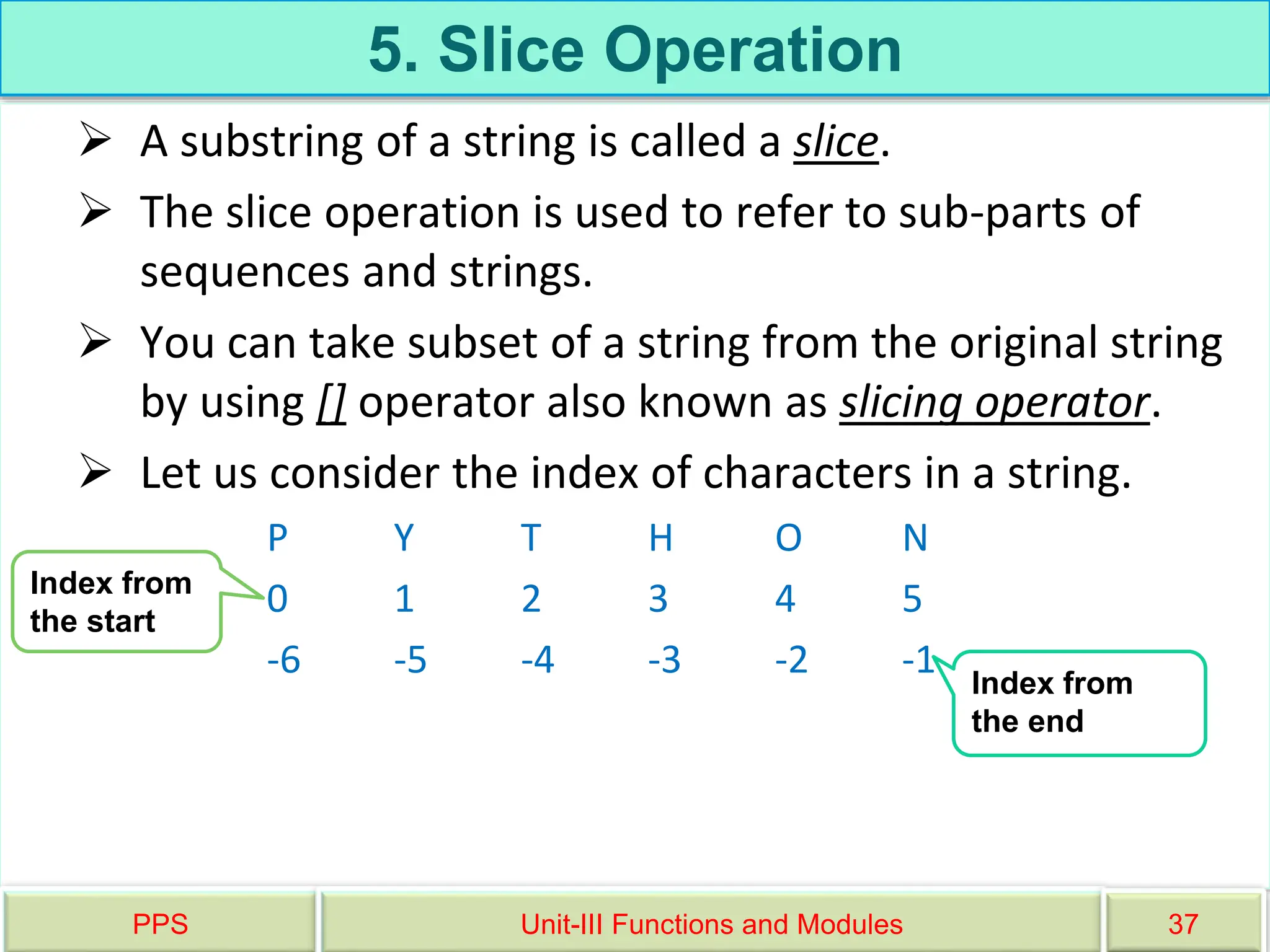 5. Slice Operation

➢ A substring of a string is called a slice.

➢ The slice operation is used to refer to sub-parts of sequences and strings.

➢ You can take subset of a string from the original string by using [] operator also known as slicing operator.

➢ Let us consider the index of characters in a string.

| P | Y | T | H | O | N |
|---|---|---|---|---|---|
| 0 | 1 | 2 | 3 | 4 | 5 |
| -6 | -5 | -4 | -3 | -2 | -1 |

Index from the start

Index from the end

PPS

Unit-III Functions and Modules

37